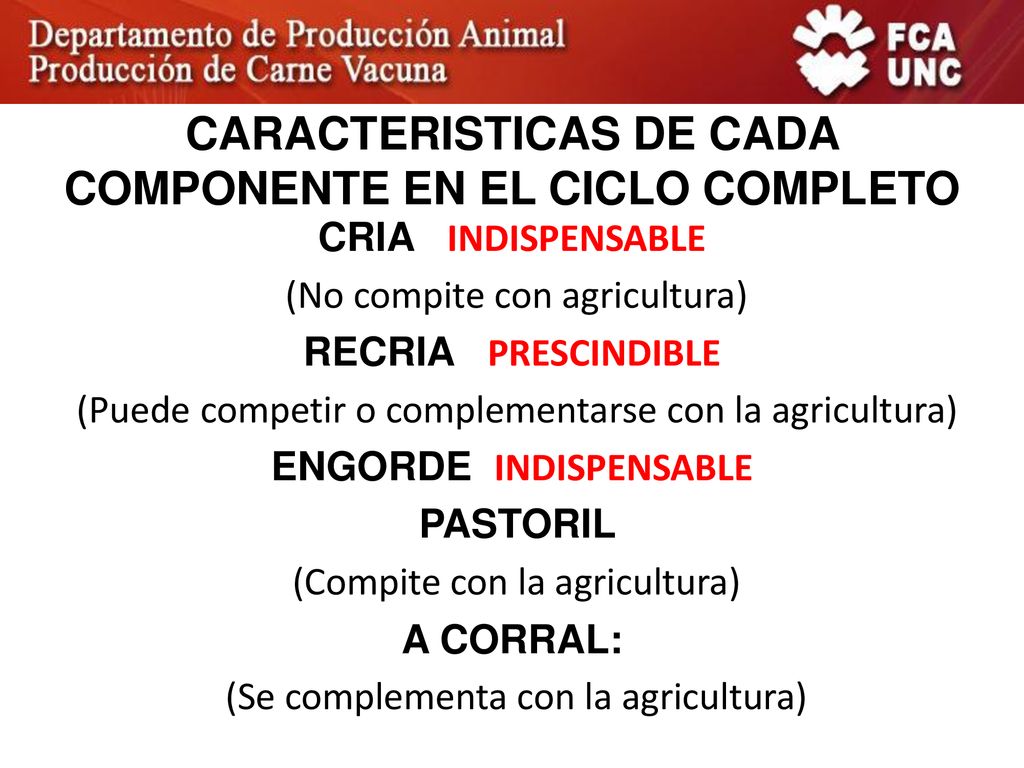 Departamento de Producción Animal
Producción de Carne Vacuna

FCA
UNC

CARACTERISTICAS DE CADA COMPONENTE EN EL CICLO COMPLETO

CRIA INDISPENSABLE

(No compite con agricultura)

RECRIA PRESCINDIBLE

(Puede competir o complementarse con la agricultura)

ENGORDE INDISPENSABLE

PASTORIL

(Compite con la agricultura)

A CORRAL:

(Se complementa con la agricultura)